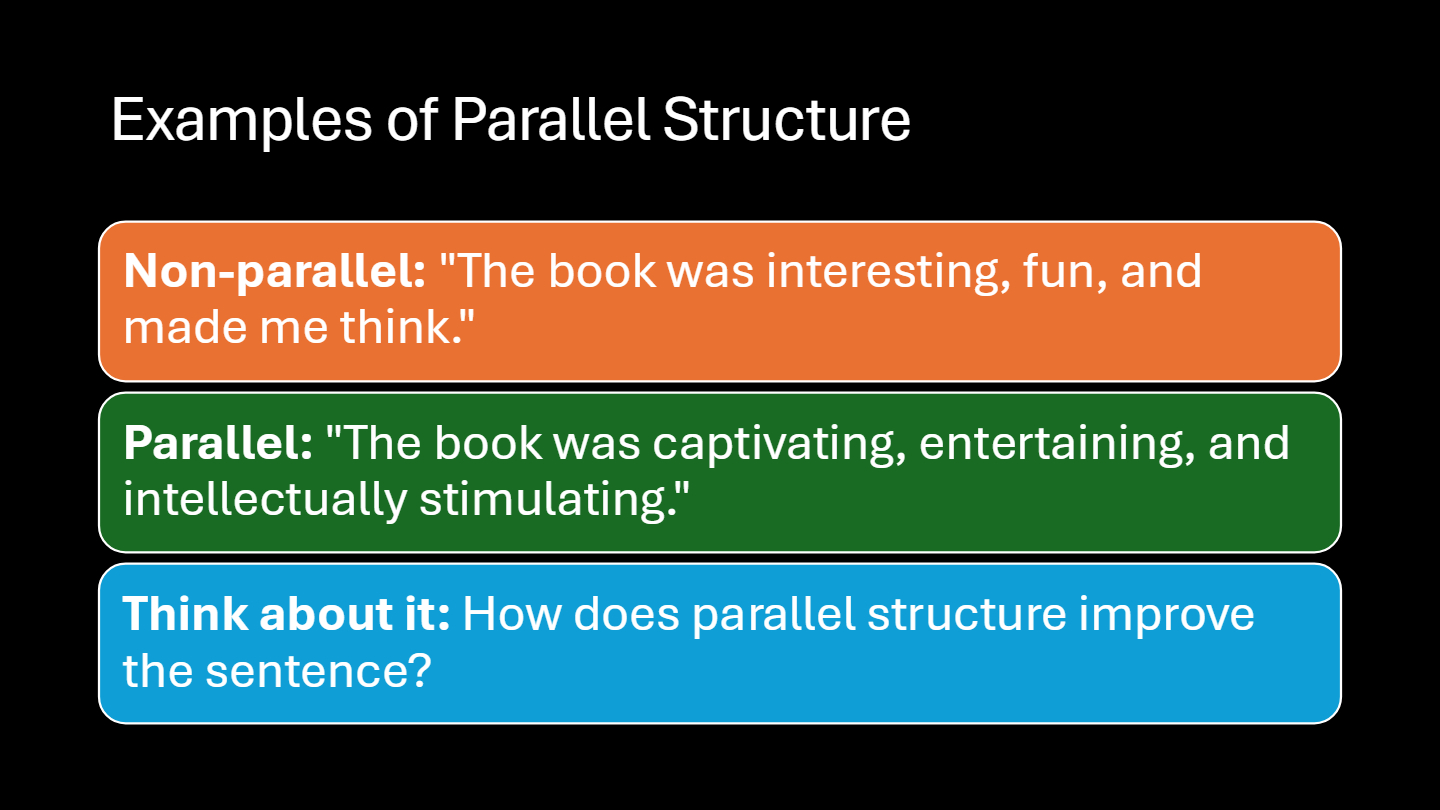 Examples of Parallel Structure

Non-parallel: "The book was interesting, fun, and made me think."

Parallel: "The book was captivating, entertaining, and intellectually stimulating."

Think about it: How does parallel structure improve the sentence?